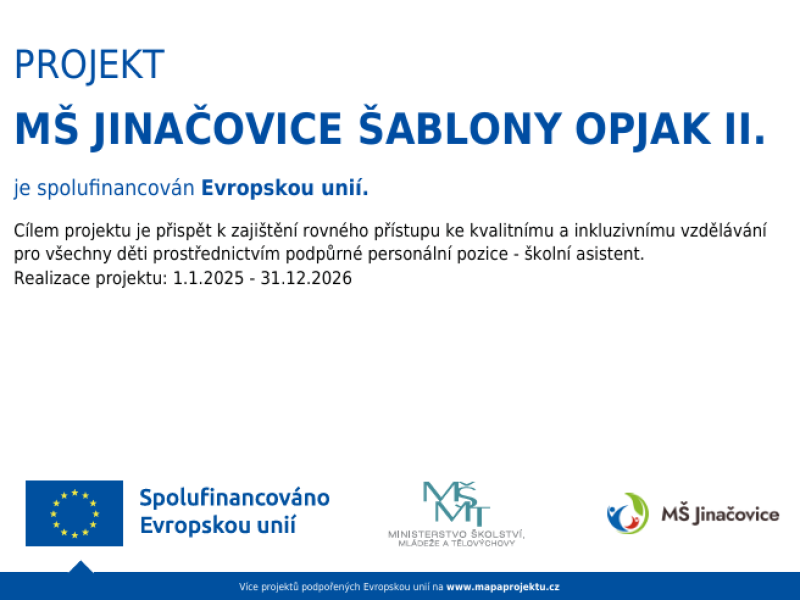 PROJEKT

MŠ JINAČOVICE ŠABLONY OPJAK II.

je spolufinancován Evropskou unií.

Cílem projektu je přispět k zajištění rovného přístupu ke kvalitnímu a inkluzivnímu vzdělávání pro všechny děti prostřednictvím podpůrné personální pozice - školní asistent.
Realizace projektu: 1.1.2025 - 31.12.2026

Spolufinancováno Evropskou unií

MŠMT
MINISTERSTVO ŠKOLSTVÍ, MLÁDEŽE A TĚLOVÝCHOVY

MŠ Jinačovice

Více projektů podpořených Evropskou unií na www.mapaprojektu.cz